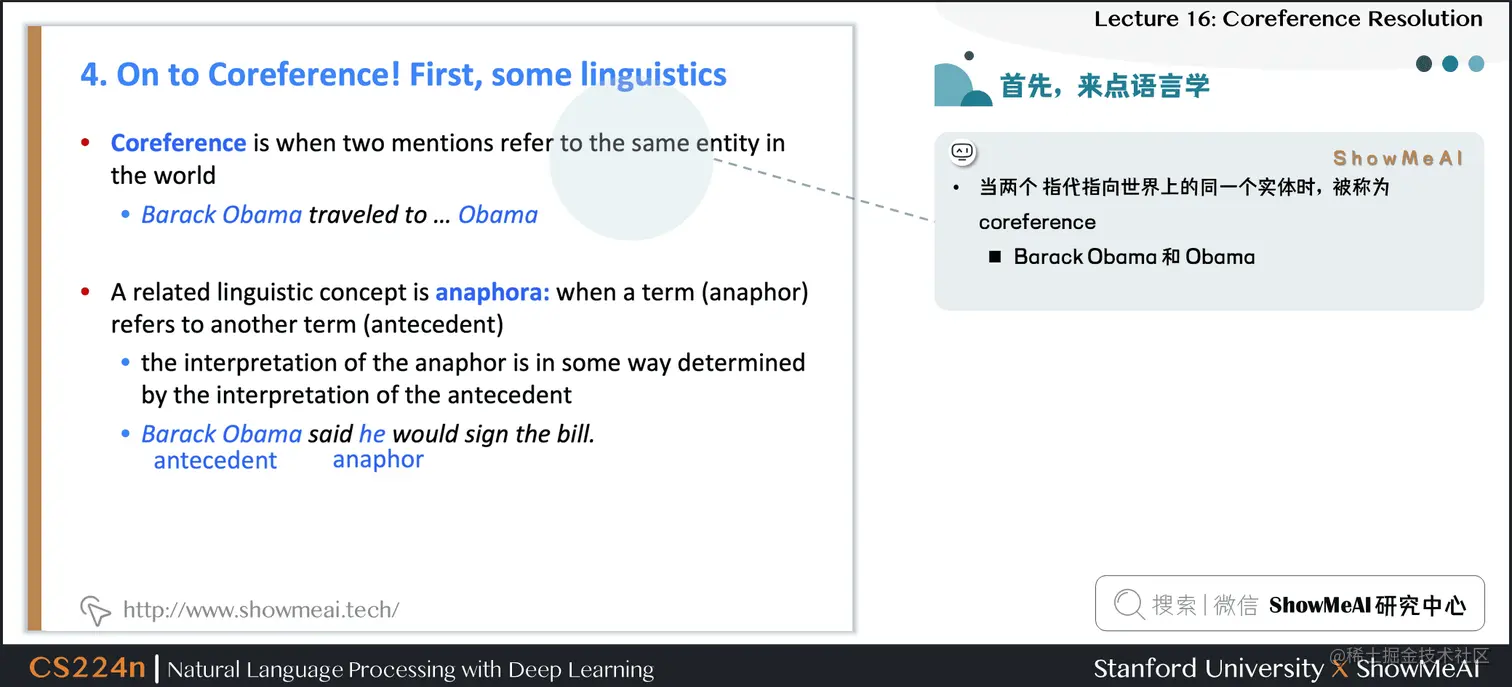 Lecture 16: Coreference Resolution

4. On to Coreference! First, some linguistics

• Coreference is when two mentions refer to the same entity in the world
  • Barack Obama traveled to … Obama

• A related linguistic concept is anaphora: when a term (anaphor) refers to another term (antecedent)
  • the interpretation of the anaphor is in some way determined by the interpretation of the antecedent
  • Barack Obama said he would sign the bill.
    antecedent anaphor

http://www.showmeai.tech/

首先，来点语言学

ShowMeAI

• 当两个 指代指向世界上的同一个实体时，被称为 coreference
  ■ Barack Obama 和 Obama

搜索 | 微信 ShowMeAI 研究中心

CS224n | Natural Language Processing with Deep Learning

Stanford University X ShowMeAI

@稀土掘金技术社区